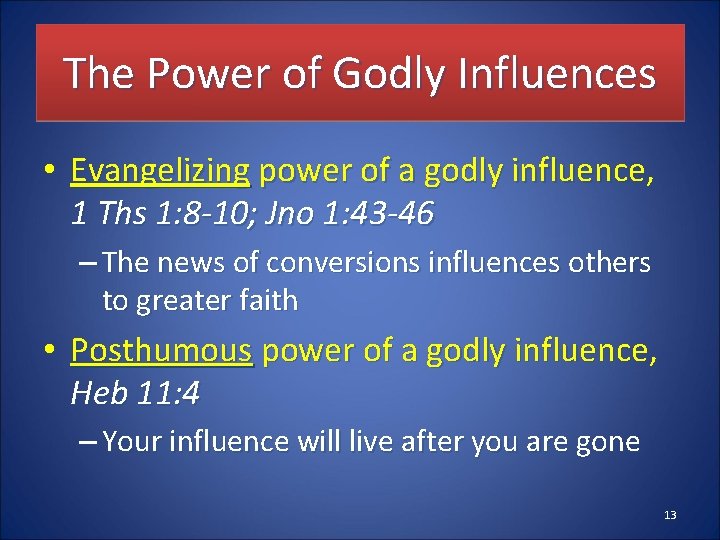 The Power of Godly Influences

• Evangelizing power of a godly influence, 1 Ths 1:8-10; Jno 1:43-46

– The news of conversions influences others to greater faith

• Posthumous power of a godly influence, Heb 11:4

– Your influence will live after you are gone

13